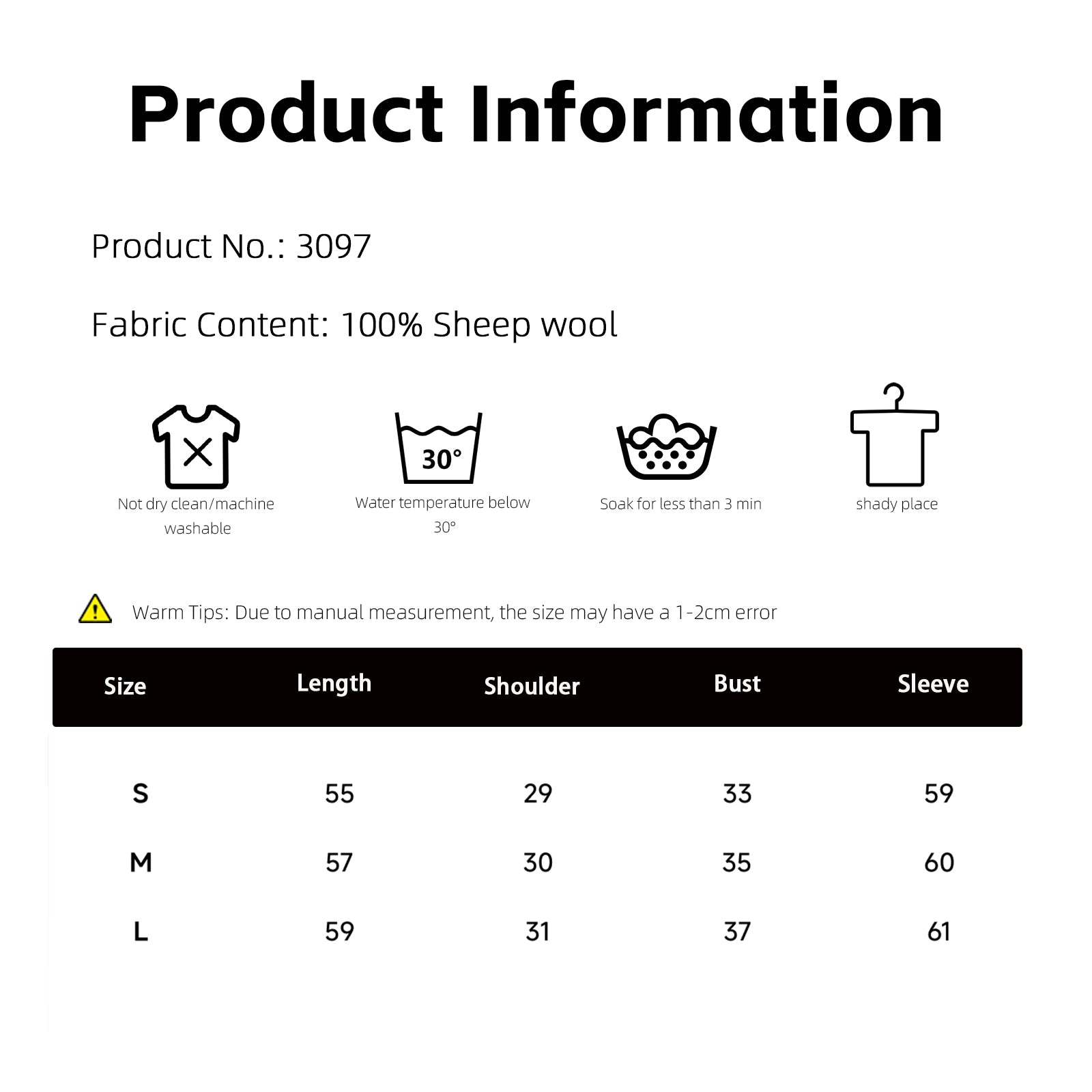 Product Information

Product No.: 3097

Fabric Content: 100% Sheep wool

Not dry clean/machine washable

30°

Water temperature below 30°

Soak for less than 3 min

shady place

Warm Tips: Due to manual measurement, the size may have a 1-2cm error

| Size | Length | Shoulder | Bust | Sleeve |
|---|---|---|---|---|
| S | 55 | 29 | 33 | 59 |
| M | 57 | 30 | 35 | 60 |
| L | 59 | 31 | 37 | 61 |